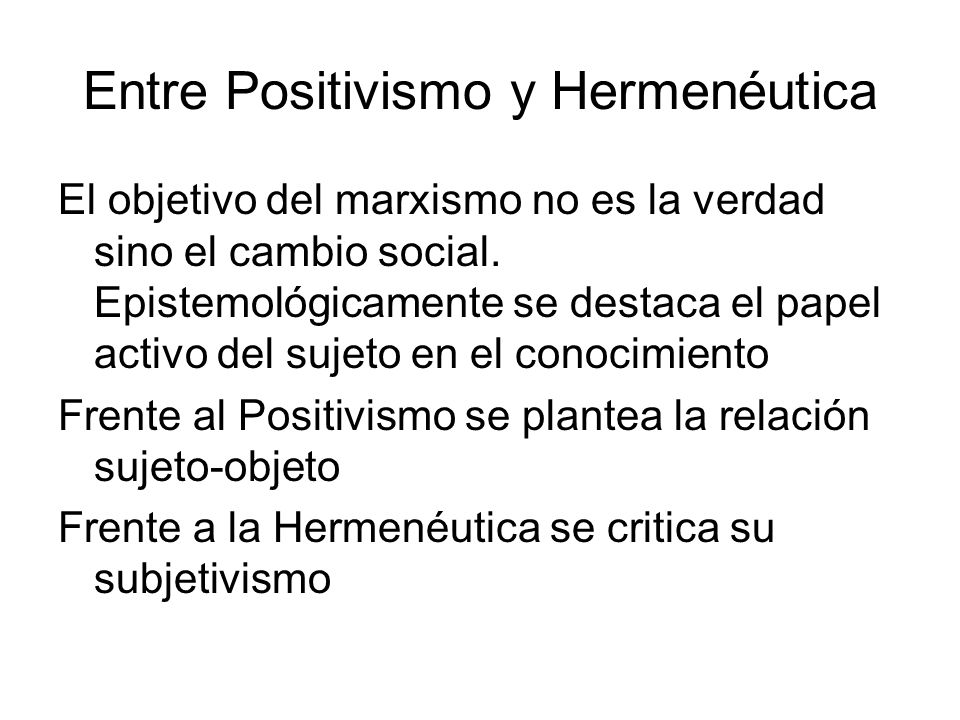 Entre Positivismo y Hermenéutica

El objetivo del marxismo no es la verdad sino el cambio social. Epistemológicamente se destaca el papel activo del sujeto en el conocimiento

Frente al Positivismo se plantea la relación sujeto-objeto

Frente a la Hermenéutica se critica su subjetivismo